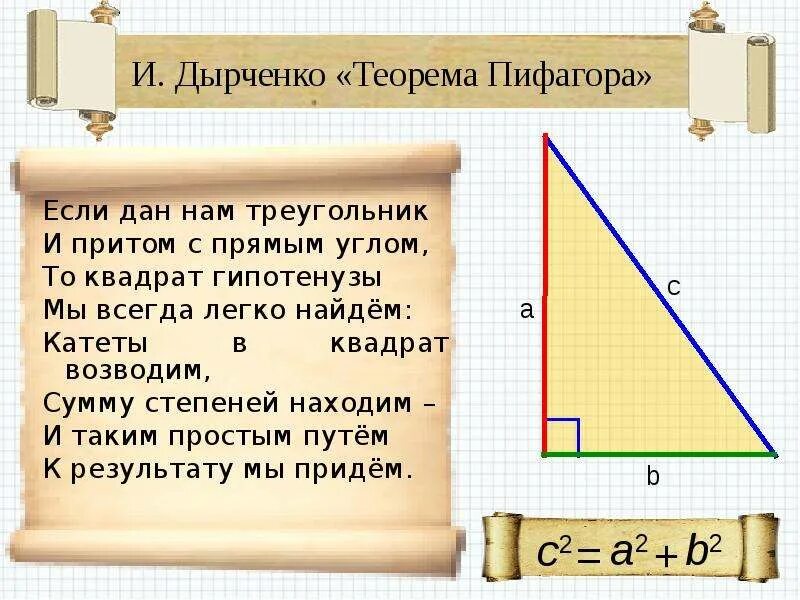 И. Дырченко «Теорема Пифагора»

Если дан нам треугольник
И притом с прямым углом,
То квадрат гипотенузы
Мы всегда легко найдём:
Катеты в квадрат возводим,
Сумму степеней находим –
И таким простым путём
К результату мы придём.

a
c
b

$c^2 = a^2 + b^2$